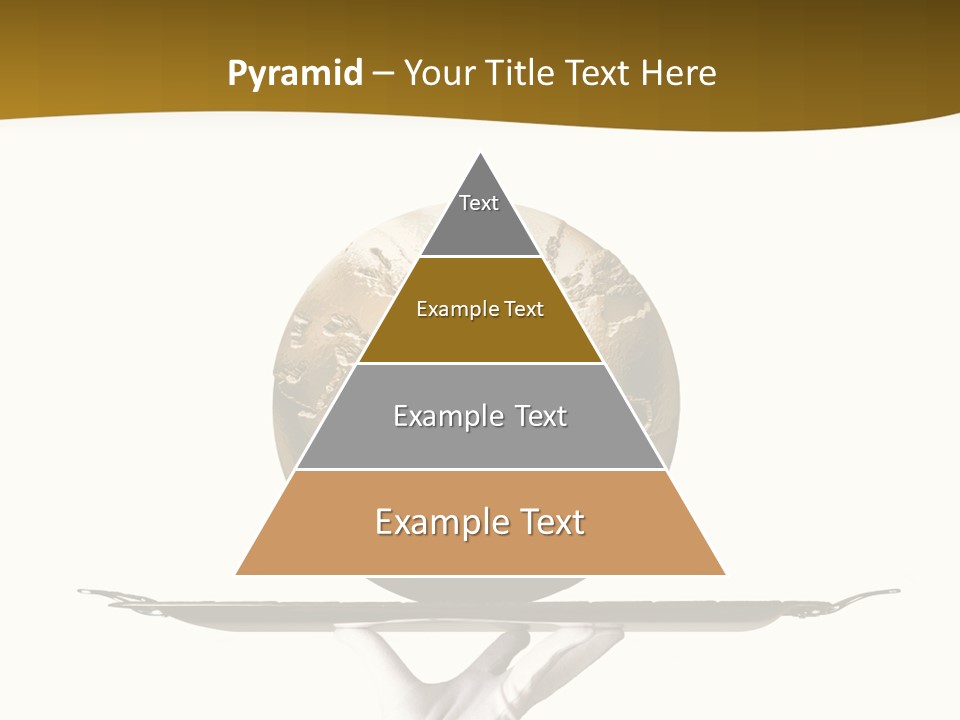 Pyramid – Your Title Text Here

Text

Example Text

Example Text

Example Text